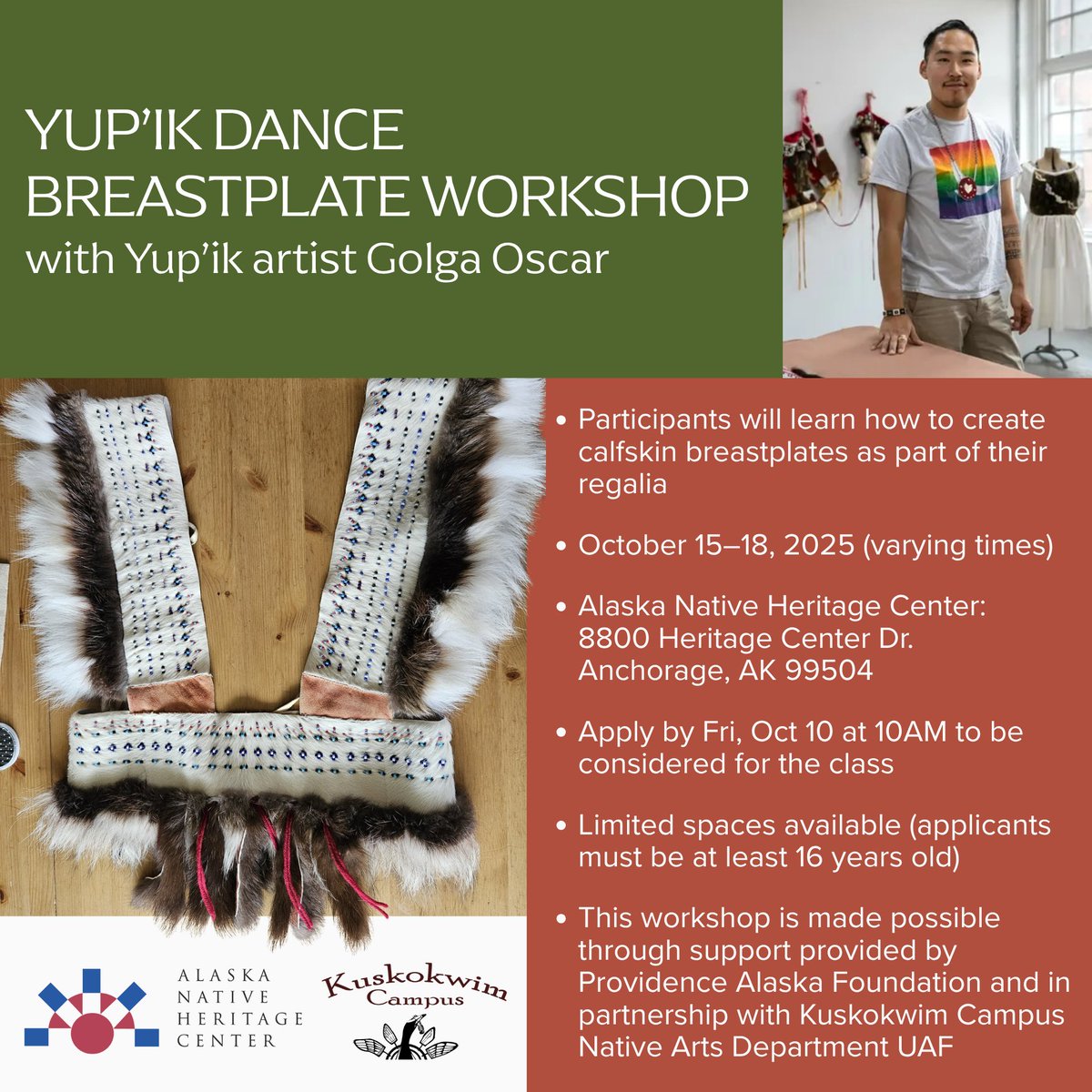 YUP'IK DANCE BREASTPLATE WORKSHOP
with Yup'ik artist Golga Oscar

• Participants will learn how to create calfskin breastplates as part of their regalia

• October 15–18, 2025 (varying times)

• Alaska Native Heritage Center: 8800 Heritage Center Dr. Anchorage, AK 99504

• Apply by Fri, Oct 10 at 10AM to be considered for the class

• Limited spaces available (applicants must be at least 16 years old)

• This workshop is made possible through support provided by Providence Alaska Foundation and in partnership with Kuskokwim Campus Native Arts Department UAF

ALASKA NATIVE HERITAGE CENTER

Kuskokwim Campus